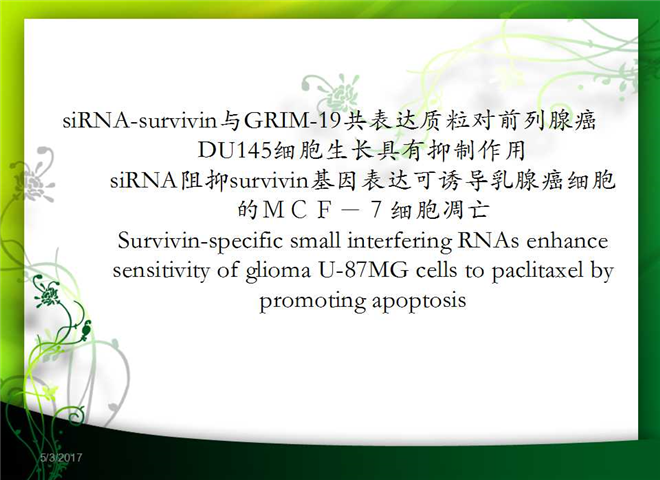 siRNA-survivin与GRIM-19共表达质粒对前列腺癌DU145细胞生长具有抑制作用

siRNA阻抑survivin基因表达可诱导乳腺癌细胞的ＭＣＦ－７细胞凋亡

Survivin-specific small interfering RNAs enhance sensitivity of glioma U-87MG cells to paclitaxel by promoting apoptosis

5/3/2017